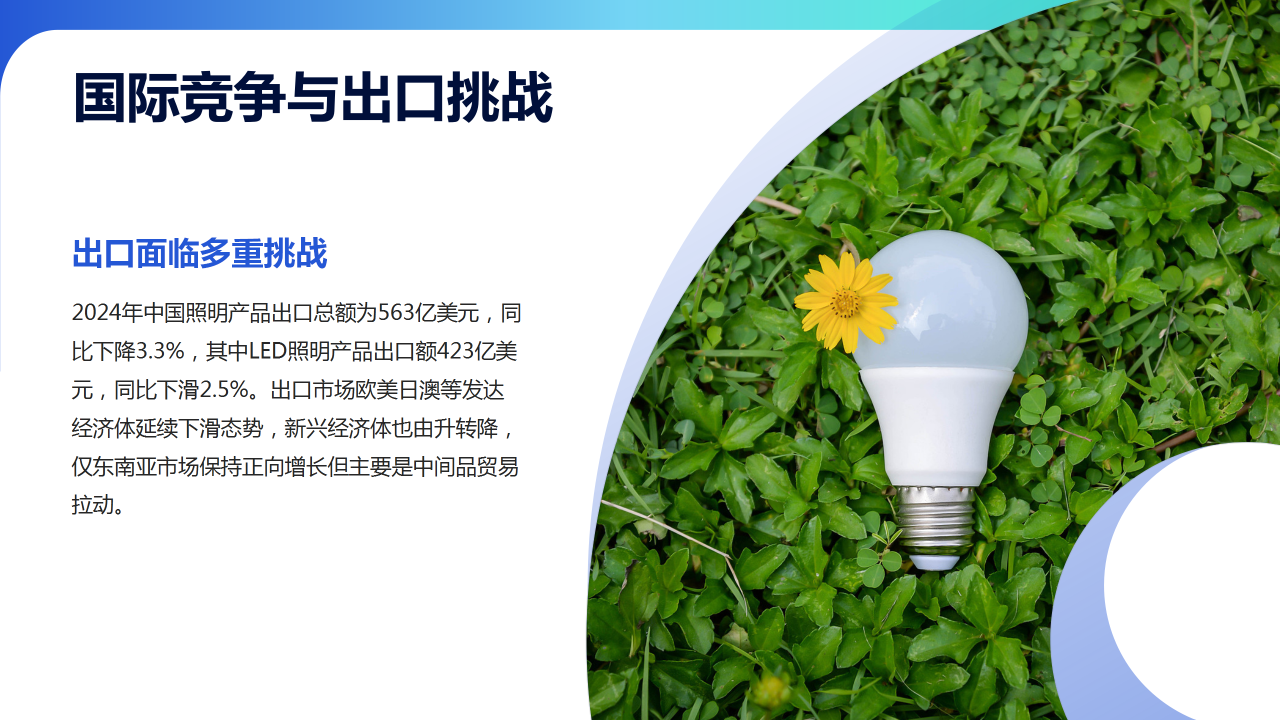 国际竞争与出口挑战

出口面临多重挑战

2024年中国照明产品出口总额为563亿美元，同比下降3.3%，其中LED照明产品出口额423亿美元，同比下滑2.5%。出口市场欧美日澳等发达经济体延续下滑态势，新兴经济体也由升转降，仅东南亚市场保持正向增长但主要是中间品贸易拉动。